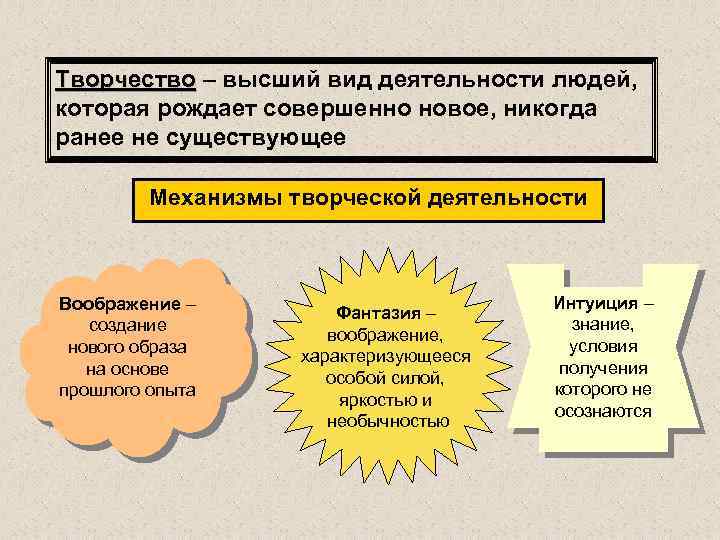 Творчество – высший вид деятельности людей, которая рождает совершенно новое, никогда ранее не существующее

Механизмы творческой деятельности

Воображение – создание нового образа на основе прошлого опыта

Фантазия – воображение, характеризующееся особой силой, яркостью и необычностью

Интуиция – знание, условия получения которого не осознаются